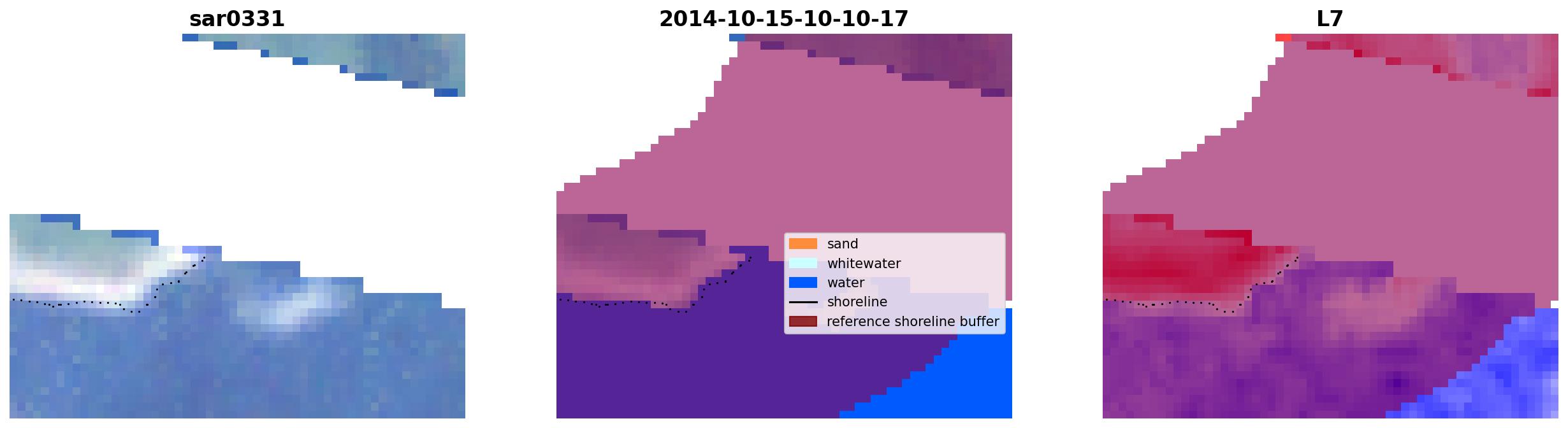 sar0331

2014-10-15-10-10-17

sand
whitewater
water
shoreline
reference shoreline buffer

L7